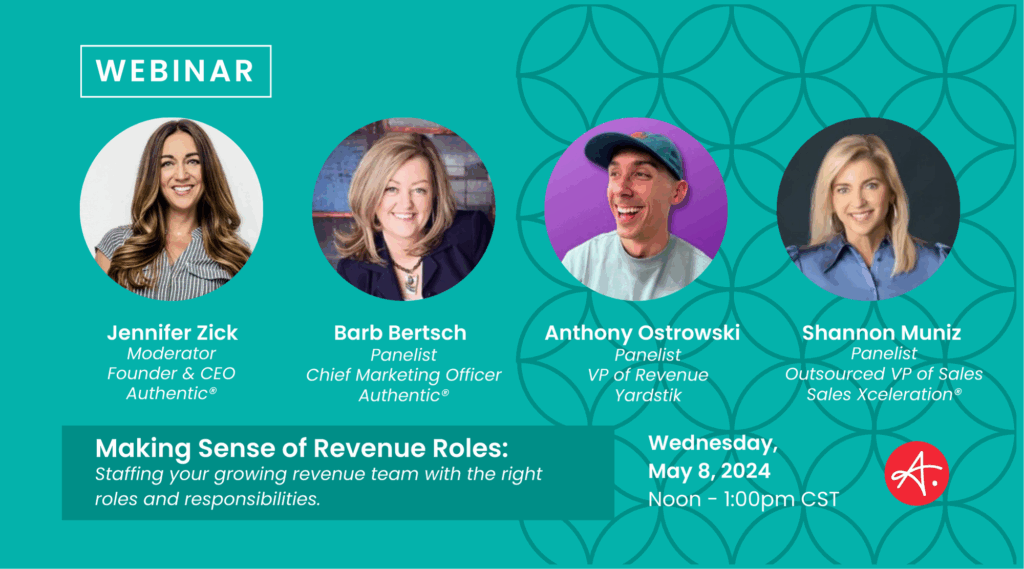 WEBINAR

Jennifer Zick
Moderator
Founder & CEO
Authentic®

Barb Bertsch
Panelist
Chief Marketing Officer
Authentic®

Anthony Ostrowski
Panelist
VP of Revenue
Yardstik

Shannon Muniz
Panelist
Outsourced VP of Sales
Sales Xceleration®

Making Sense of Revenue Roles:
Staffing your growing revenue team with the right roles and responsibilities.

Wednesday,
May 8, 2024
Noon - 1:00pm CST

A.